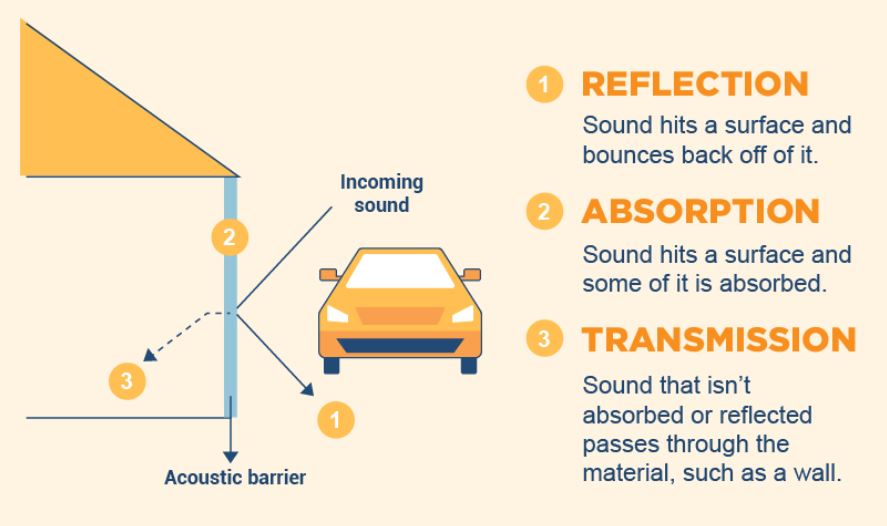 Incoming sound

2

3

1

Acoustic barrier

1 REFLECTION
Sound hits a surface and bounces back off of it.

2 ABSORPTION
Sound hits a surface and some of it is absorbed.

3 TRANSMISSION
Sound that isn't absorbed or reflected passes through the material, such as a wall.